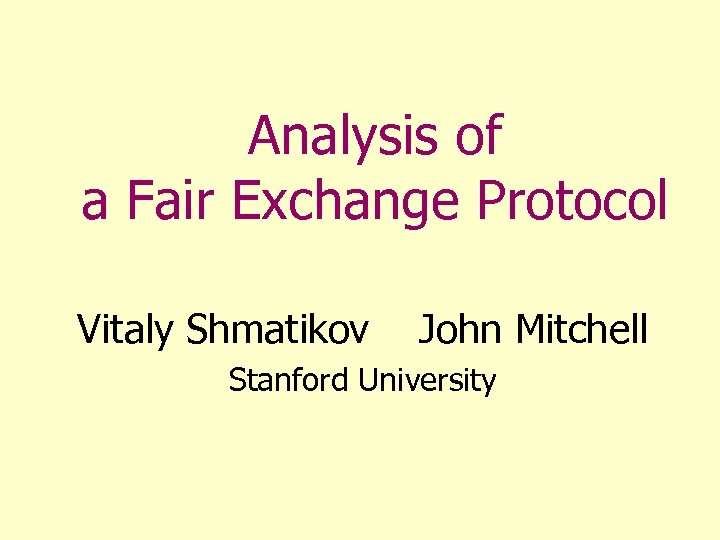 Analysis of
a Fair Exchange Protocol

Vitaly Shmatikov John Mitchell
Stanford University